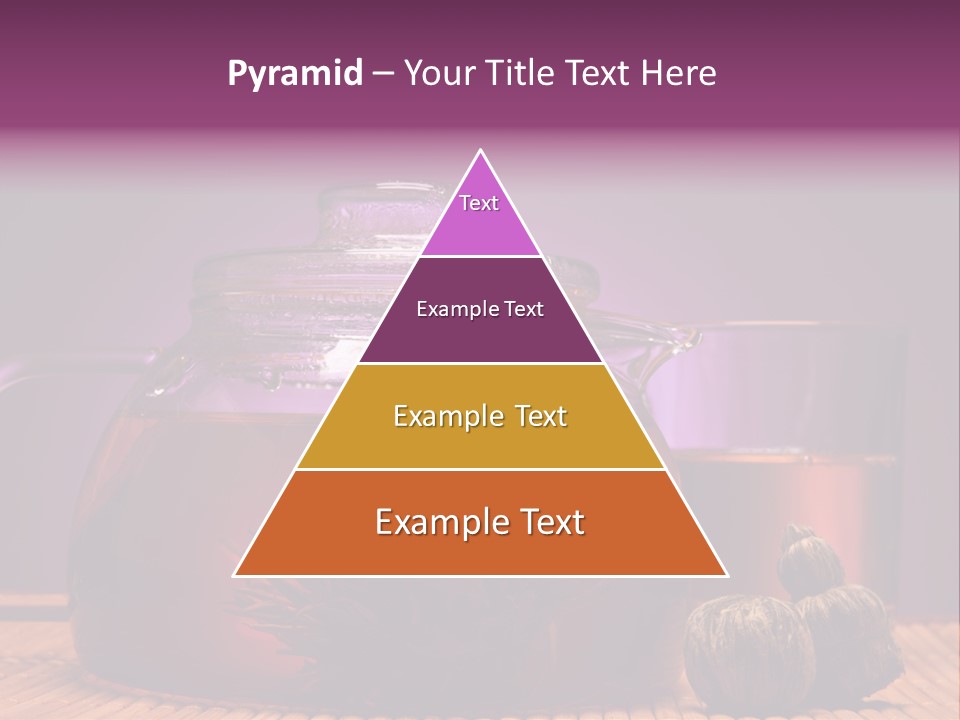 Pyramid – Your Title Text Here

Text

Example Text

Example Text

Example Text